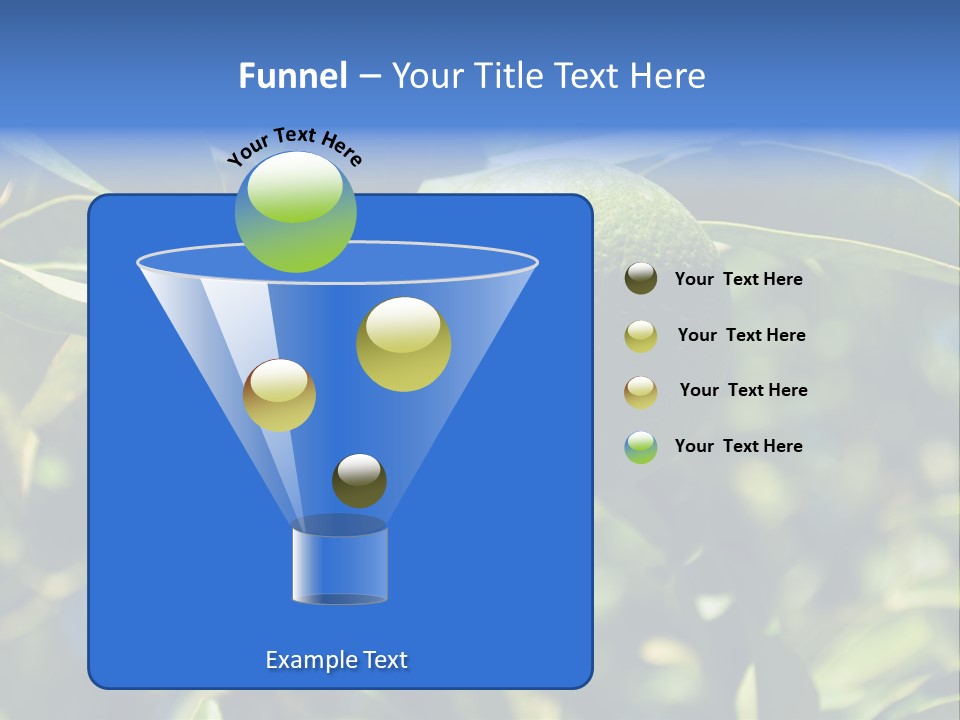 Funnel – Your Title Text Here

Your Text Here

Your Text Here

Your Text Here

Your Text Here

Your Text Here

Example Text